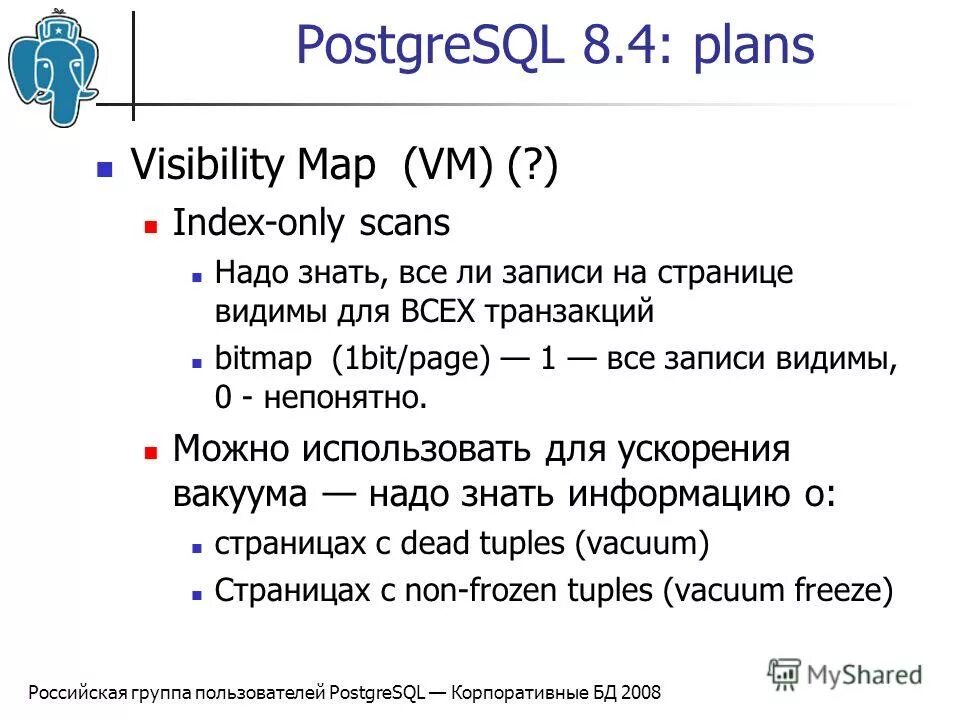 PostgreSQL 8.4: plans

Visibility Map (VM) (?)

Index-only scans

Надо знать, все ли записи на странице видимы для ВСЕХ транзакций

bitmap (1bit/page) — 1 — все записи видимы, 0 - непонятно.

Можно использовать для ускорения вакуума — надо знать информацию о:

страницах с dead tuples (vacuum)

Страницах с non-frozen tuples (vacuum freeze)

Российская группа пользователей PostgreSQL — Корпоративные БД 2008

MyShared